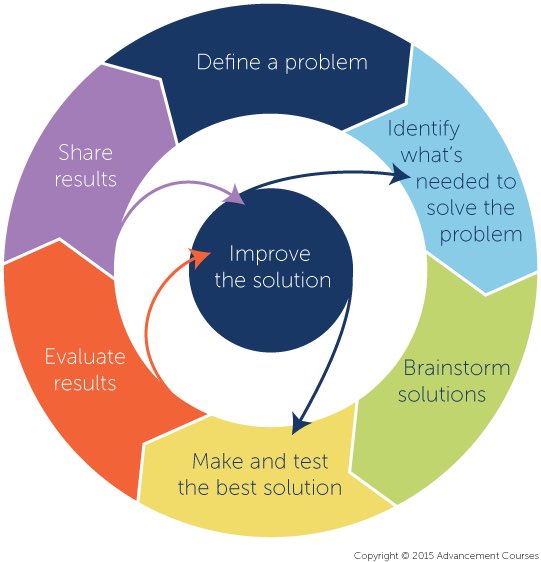 Define a problem

Identify what's needed to solve the problem

Brainstorm solutions

Make and test the best solution

Evaluate results

Share results

Improve the solution

Copyright © 2015 Advancement Courses